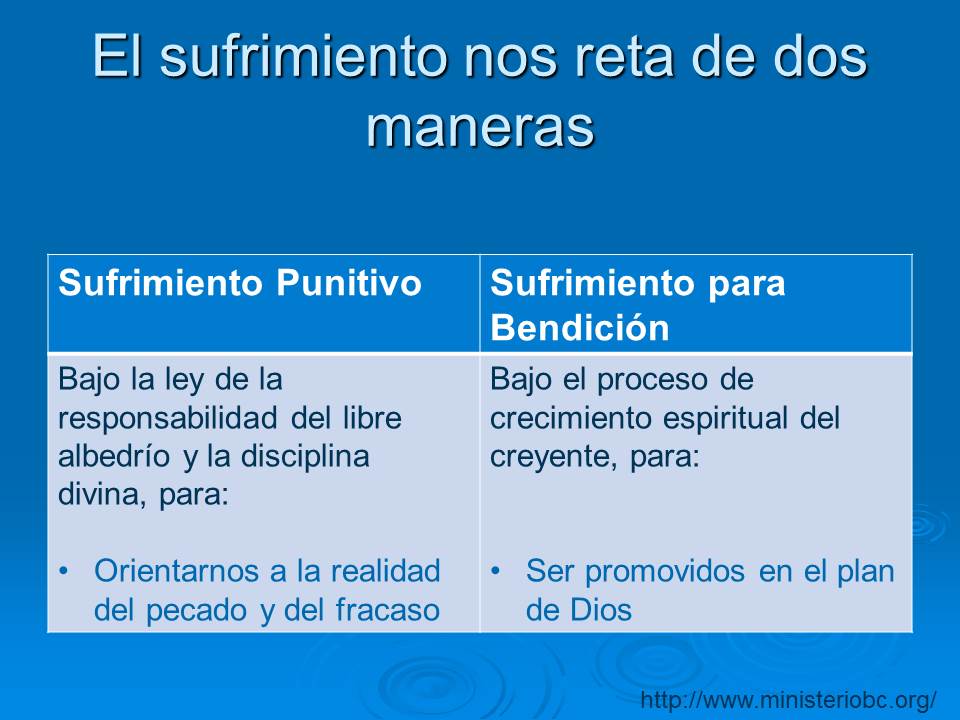 El sufrimiento nos reta de dos maneras

| Sufrimiento Punitivo | Sufrimiento para Bendición |
|---|---|
| Bajo la ley de la responsabilidad del libre albedrío y la disciplina divina, para: • Orientarnos a la realidad del pecado y del fracaso | Bajo el proceso de crecimiento espiritual del creyente, para: • Ser promovidos en el plan de Dios |

http://www.ministeriobc.org/